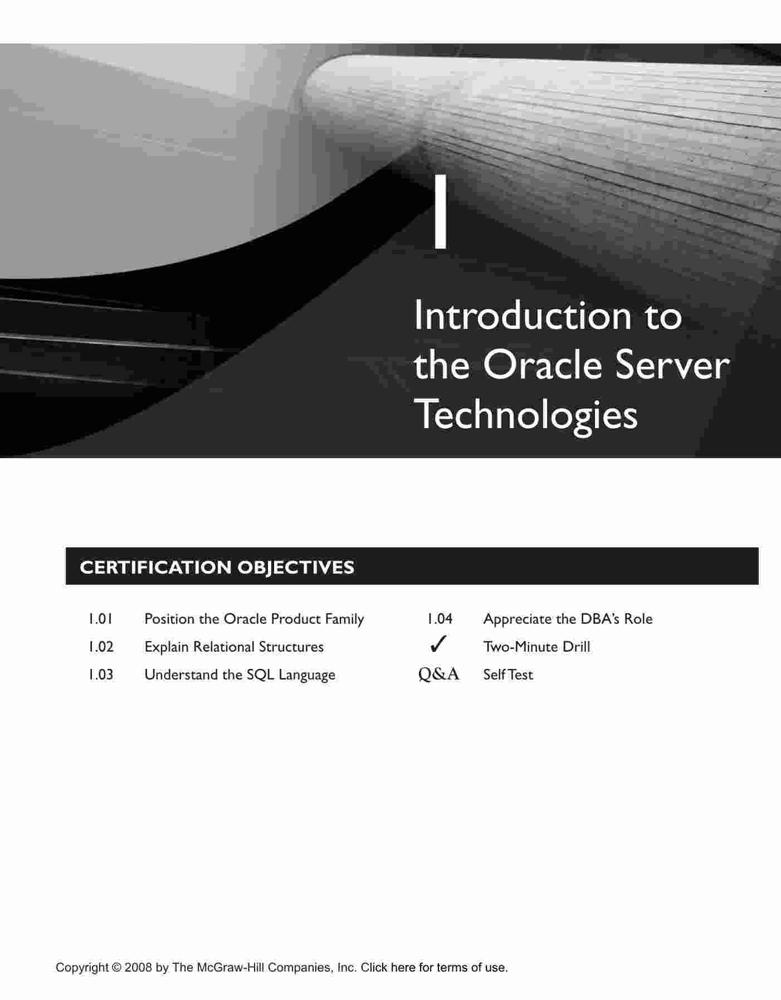 1

Introduction to the Oracle Server Technologies

CERTIFICATION OBJECTIVES

1.01 Position the Oracle Product Family

1.02 Explain Relational Structures

1.03 Understand the SQL Language

1.04 Appreciate the DBA's Role

✓ Two-Minute Drill

Q&A Self Test

Copyright © 2008 by The McGraw-Hill Companies, Inc. Click here for terms of use.